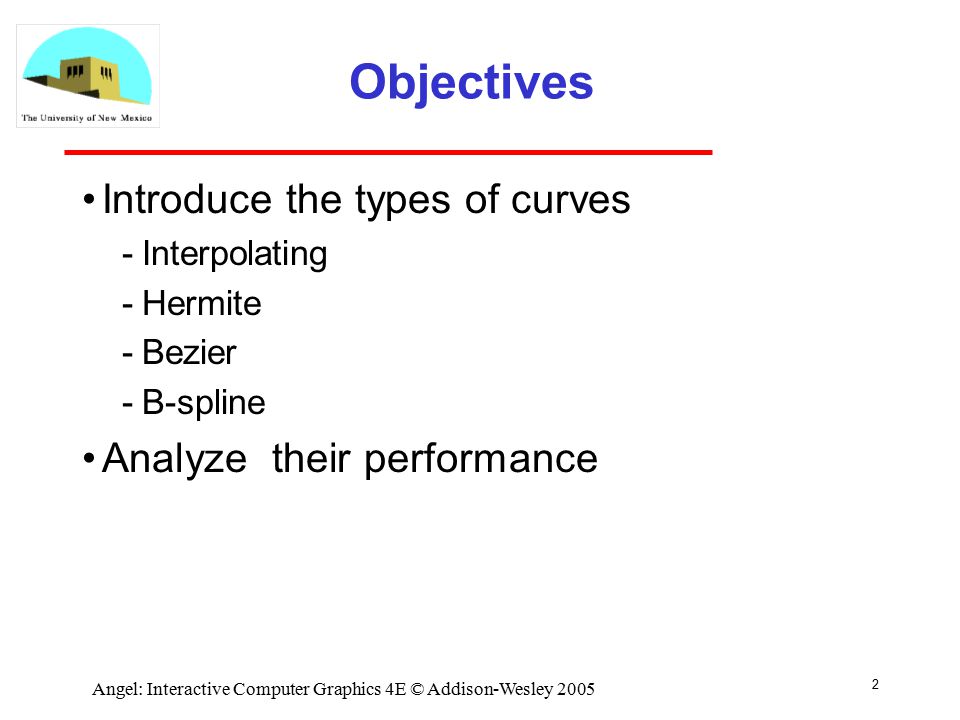 The University of New Mexico

Objectives

• Introduce the types of curves
- Interpolating
- Hermite
- Bezier
- B-spline

• Analyze their performance

Angel: Interactive Computer Graphics 4E © Addison-Wesley 2005

2